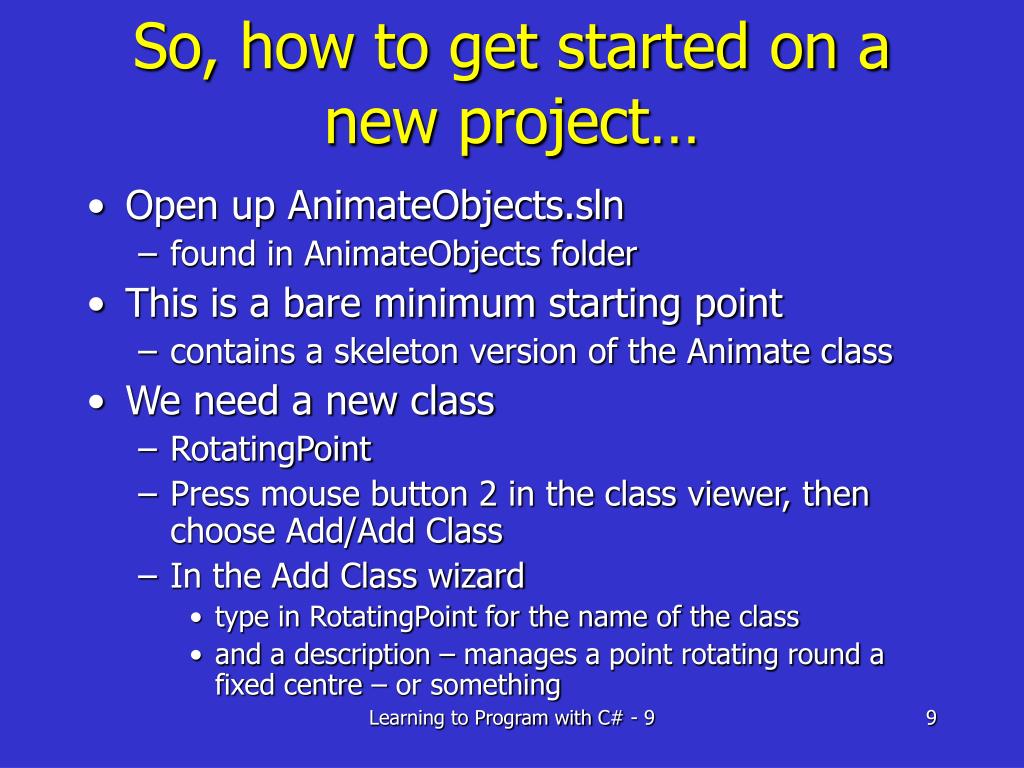 So, how to get started on a new project…

• Open up AnimateObjects.sln
– found in AnimateObjects folder
• This is a bare minimum starting point
– contains a skeleton version of the Animate class
• We need a new class
– RotatingPoint
– Press mouse button 2 in the class viewer, then choose Add/Add Class
– In the Add Class wizard
• type in RotatingPoint for the name of the class
• and a description – manages a point rotating round a fixed centre – or something

Learning to Program with C# - 9

9